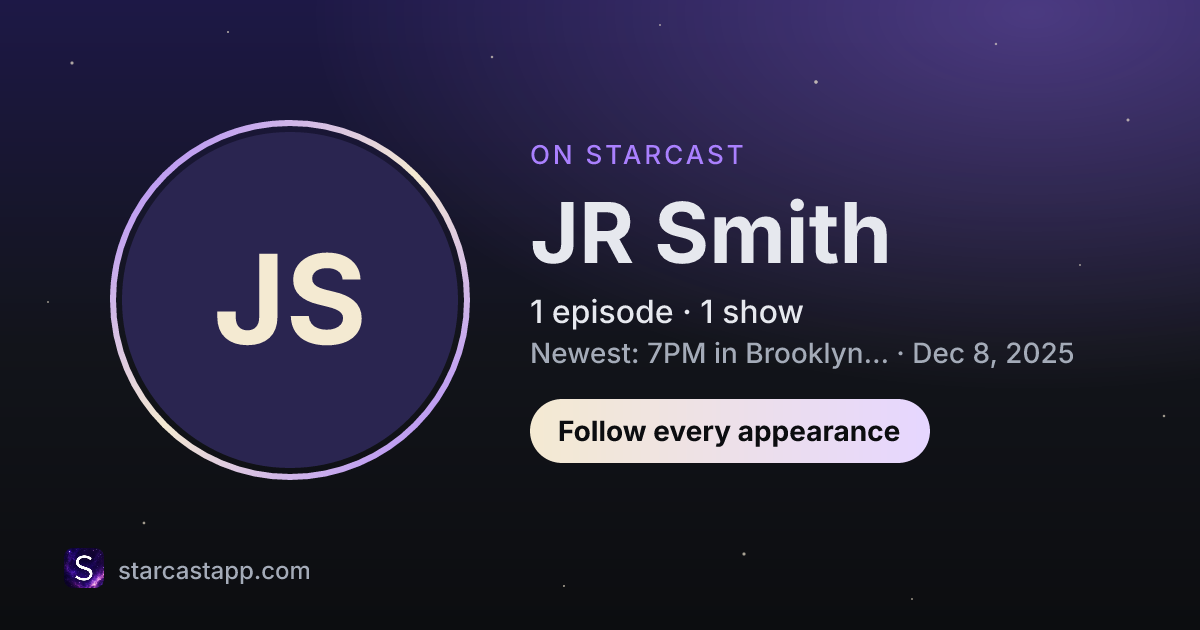 JS

ON STARCAST

JR Smith

1 episode · 1 show

Newest: 7PM in Brooklyn... · Dec 8, 2025

Follow every appearance

S

starcastapp.com